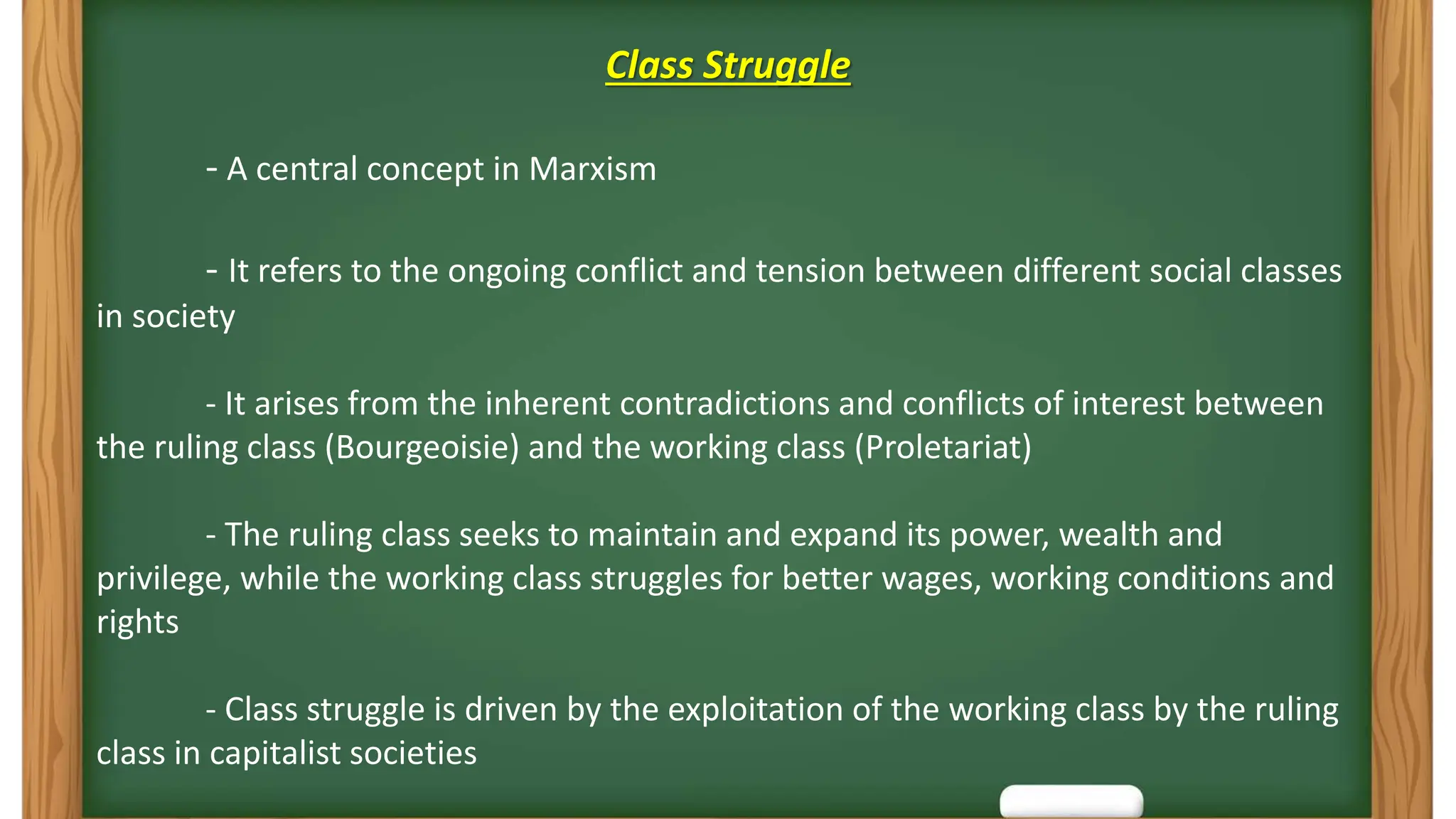 Class Struggle

- A central concept in Marxism

- It refers to the ongoing conflict and tension between different social classes in society

- It arises from the inherent contradictions and conflicts of interest between the ruling class (Bourgeoisie) and the working class (Proletariat)

- The ruling class seeks to maintain and expand its power, wealth and privilege, while the working class struggles for better wages, working conditions and rights

- Class struggle is driven by the exploitation of the working class by the ruling class in capitalist societies